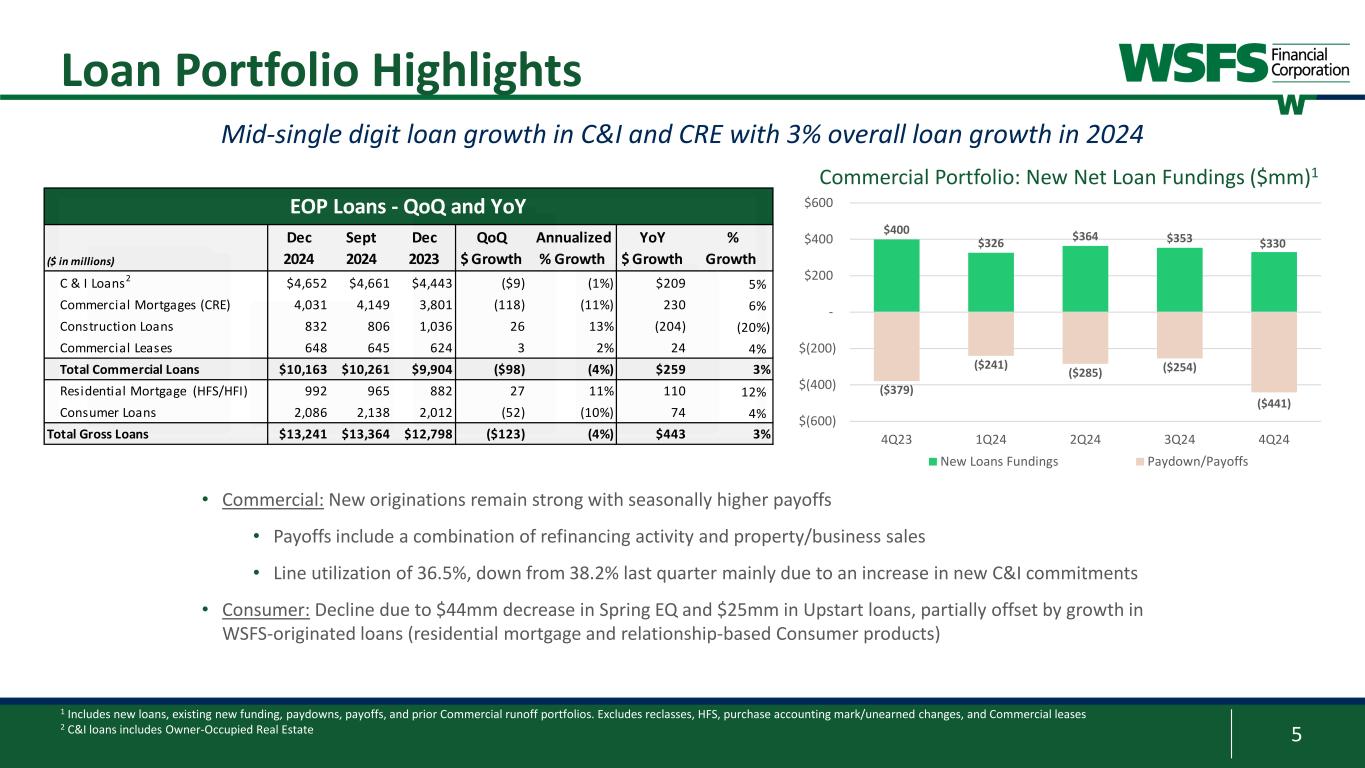 Loan Portfolio Highlights

WSFS Financial Corporation

Mid-single digit loan growth in C&I and CRE with 3% overall loan growth in 2024

EOP Loans - QoQ and YoY

| ($ in millions) | Dec 2024 | Sept 2024 | Dec 2023 | QoQ $ Growth | Annualized % Growth | YoY $ Growth | % Growth |
|---|---|---|---|---|---|---|---|
| C & I Loans$^2$ | $4,652 | $4,661 | $4,443 | ($9) | (1%) | $209 | 5% |
| Commercial Mortgages (CRE) | 4,031 | 4,149 | 3,801 | (118) | (11%) | 230 | 6% |
| Construction Loans | 832 | 806 | 1,036 | 26 | 13% | (204) | (20%) |
| Commercial Leases | 648 | 645 | 624 | 3 | 2% | 24 | 4% |
| Total Commercial Loans | $10,163 | $10,261 | $9,904 | ($98) | (4%) | $259 | 3% |
| Residential Mortgage (HFS/HFI) | 992 | 965 | 882 | 27 | 11% | 110 | 12% |
| Consumer Loans | 2,086 | 2,138 | 2,012 | (52) | (10%) | 74 | 4% |
| Total Gross Loans | $13,241 | $13,364 | $12,798 | ($123) | (4%) | $443 | 3% |

Commercial Portfolio: New Net Loan Fundings ($mm)$^1$

$600
$400
$200
-
$(200)
$(400)
$(600)

$400 $326 $364 $353 $330
($379) ($241) ($285) ($254) ($441)

4Q23 1Q24 2Q24 3Q24 4Q24

New Loans Fundings Paydown/Payoffs

• Commercial: New originations remain strong with seasonally higher payoffs
• Payoffs include a combination of refinancing activity and property/business sales
• Line utilization of 36.5%, down from 38.2% last quarter mainly due to an increase in new C&I commitments
• Consumer: Decline due to $44mm decrease in Spring EQ and $25mm in Upstart loans, partially offset by growth in WSFS-originated loans (residential mortgage and relationship-based Consumer products)

$^1$ Includes new loans, existing new funding, paydowns, payoffs, and prior Commercial runoff portfolios. Excludes reclasses, HFS, purchase accounting mark/unearned changes, and Commercial leases
$^2$ C&I loans includes Owner-Occupied Real Estate

5